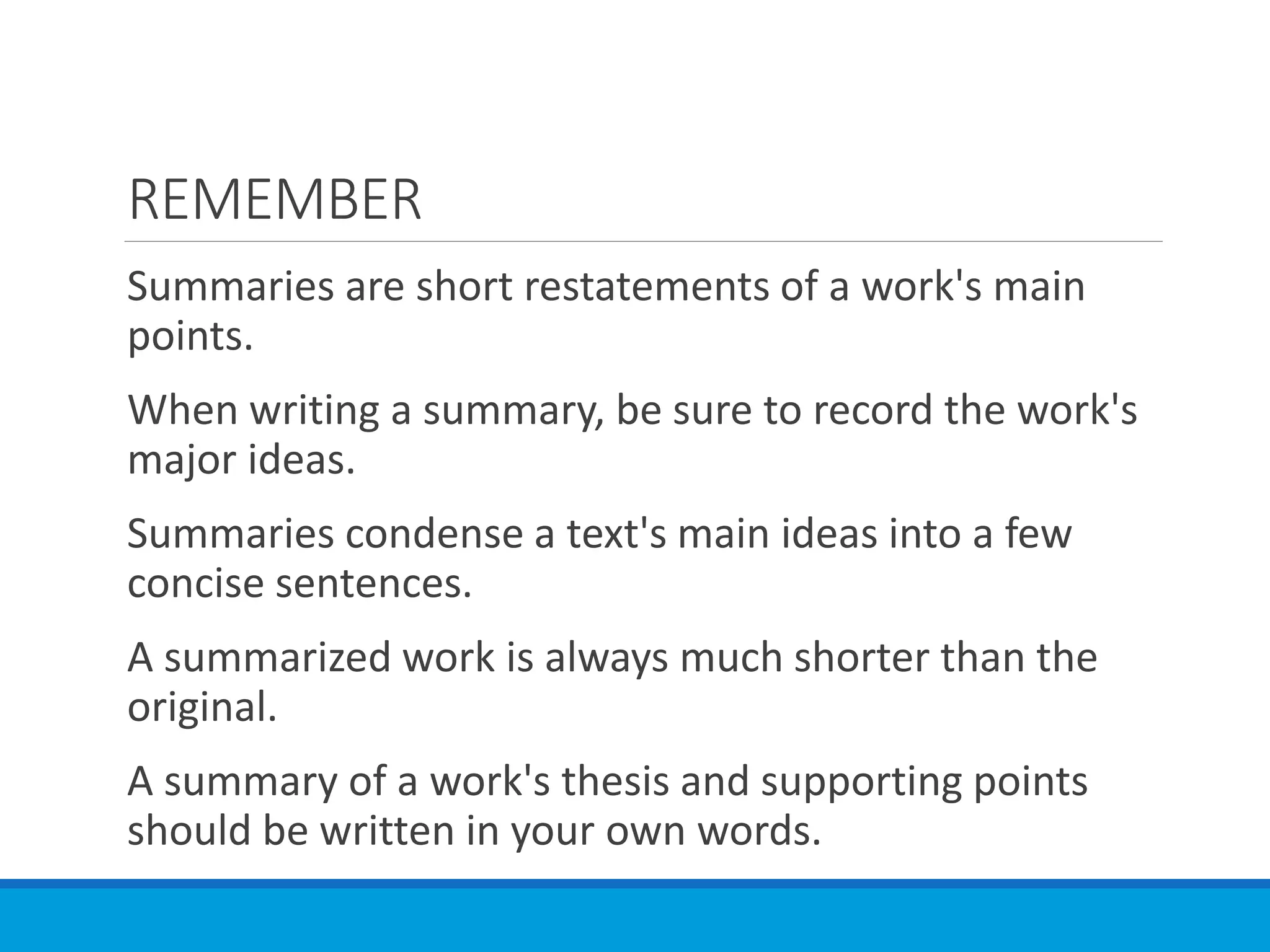 REMEMBER

Summaries are short restatements of a work's main points.

When writing a summary, be sure to record the work's major ideas.

Summaries condense a text's main ideas into a few concise sentences.

A summarized work is always much shorter than the original.

A summary of a work's thesis and supporting points should be written in your own words.